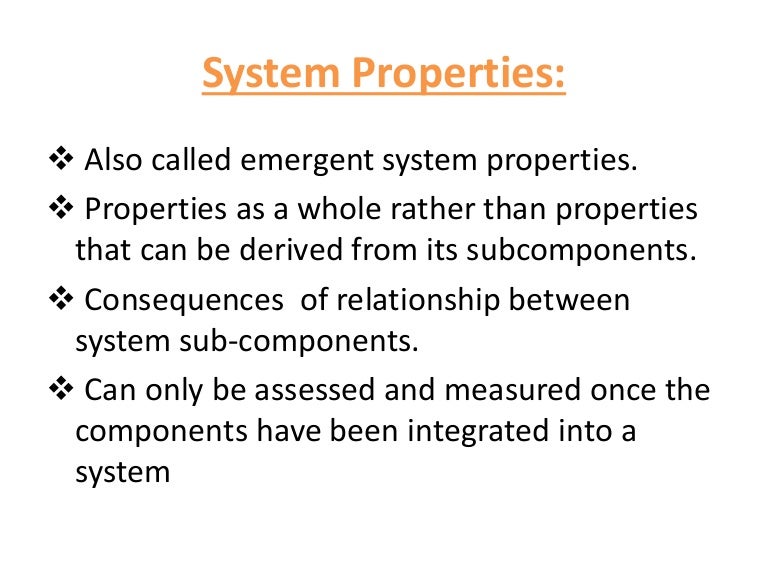 System Properties:

❖ Also called emergent system properties.

❖ Properties as a whole rather than properties that can be derived from its subcomponents.

❖ Consequences of relationship between system sub-components.

❖ Can only be assessed and measured once the components have been integrated into a system